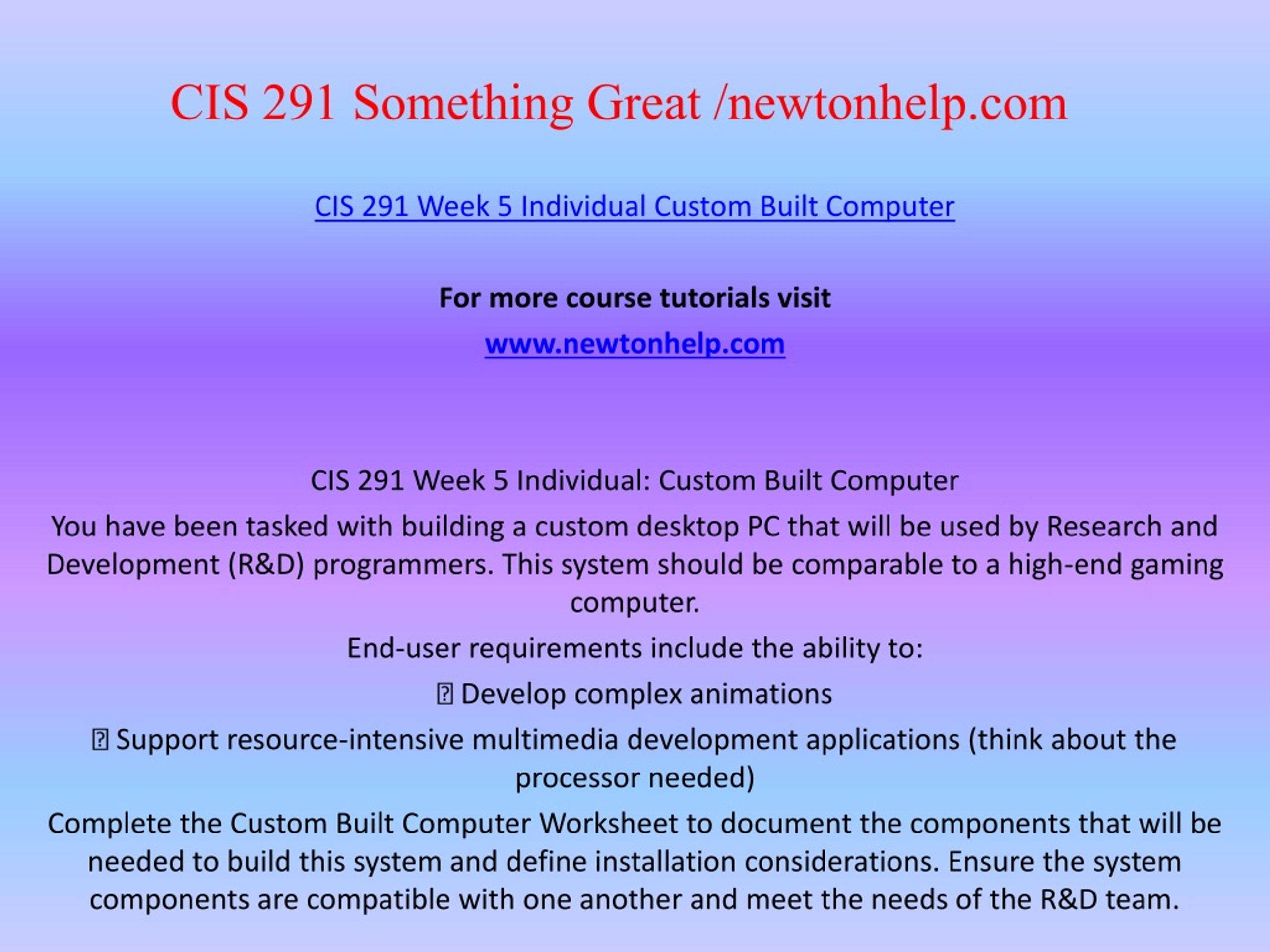 CIS 291 Something Great /newtonhelp.com

CIS 291 Week 5 Individual Custom Built Computer

For more course tutorials visit

www.newtonhelp.com

CIS 291 Week 5 Individual: Custom Built Computer

You have been tasked with building a custom desktop PC that will be used by Research and Development (R&D) programmers. This system should be comparable to a high-end gaming computer.

End-user requirements include the ability to:

 Develop complex animations

 Support resource-intensive multimedia development applications (think about the processor needed)

Complete the Custom Built Computer Worksheet to document the components that will be needed to build this system and define installation considerations. Ensure the system components are compatible with one another and meet the needs of the R&D team.